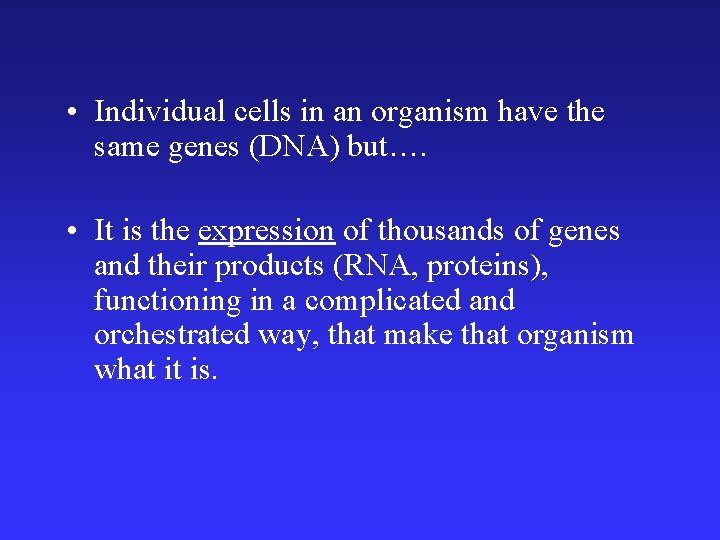 • Individual cells in an organism have the same genes (DNA) but….

• It is the expression of thousands of genes and their products (RNA, proteins), functioning in a complicated and orchestrated way, that make that organism what it is.